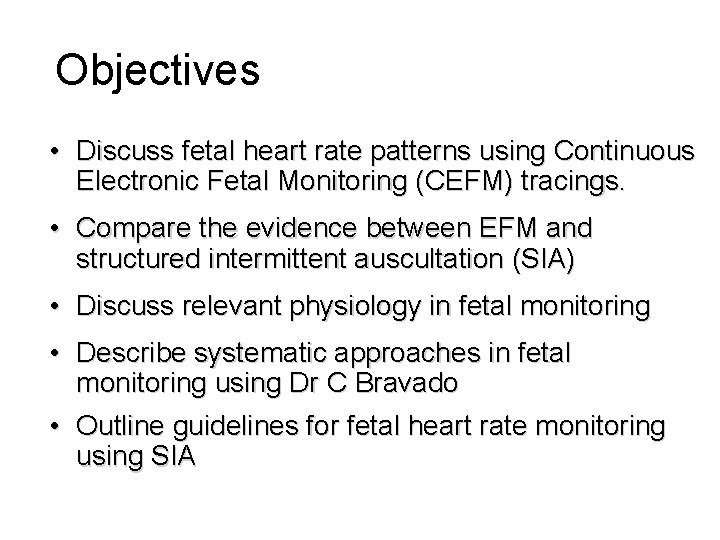 Objectives

• Discuss fetal heart rate patterns using Continuous Electronic Fetal Monitoring (CEFM) tracings.

• Compare the evidence between EFM and structured intermittent auscultation (SIA)

• Discuss relevant physiology in fetal monitoring

• Describe systematic approaches in fetal monitoring using Dr C Bravado

• Outline guidelines for fetal heart rate monitoring using SIA